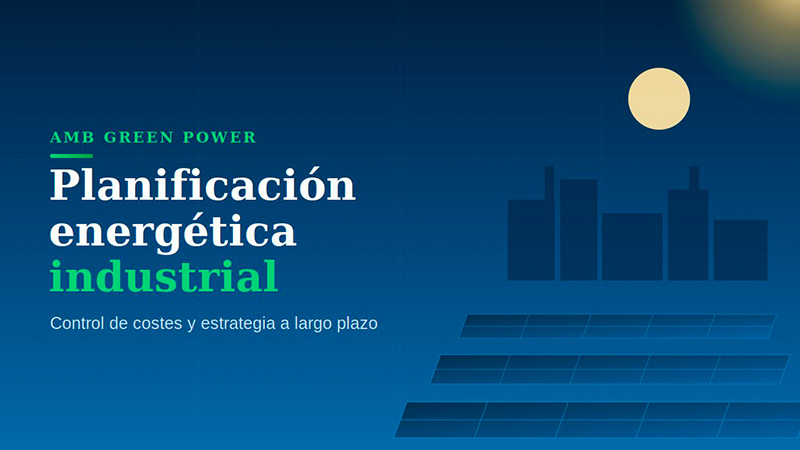 AMB GREEN POWER

Planificación energética industrial

Control de costes y estrategia a largo plazo